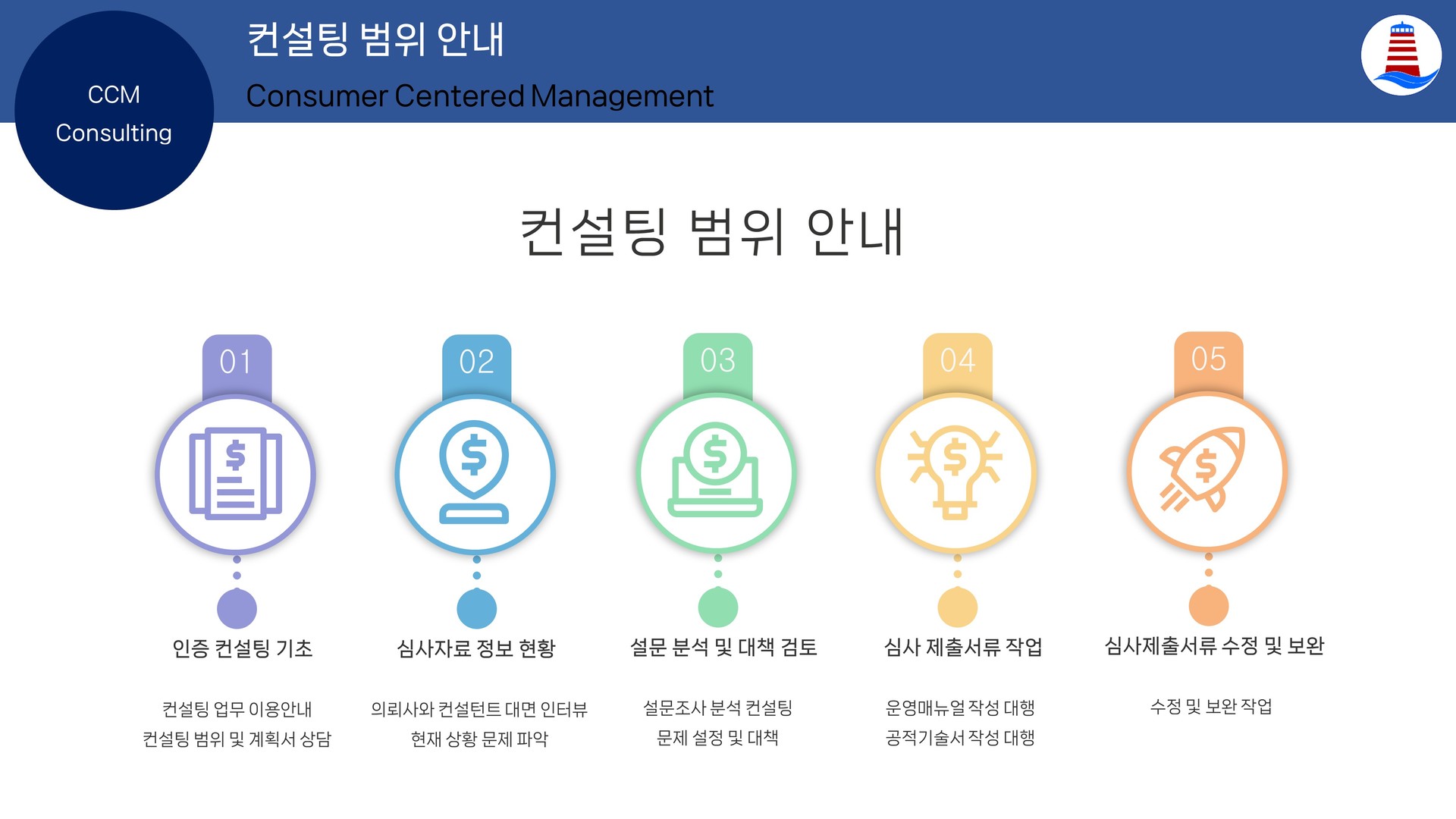 CCM
Consulting

컨설팅 범위 안내

Consumer Centered Management

컨설팅 범위 안내

01

인증 컨설팅 기초

컨설팅 업무 이용안내
컨설팅 범위 및 계획서 상담

02

심사자료 정보 현황

의뢰사와 컨설턴트 대면 인터뷰
현재 상황 문제 파악

03

설문 분석 및 대책 검토

설문조사 분석 컨설팅
문제 설정 및 대책

04

심사 제출서류 작업

운영매뉴얼 작성 대행
공적기술서 작성 대행

05

심사제출서류 수정 및 보완

수정 및 보완 작업